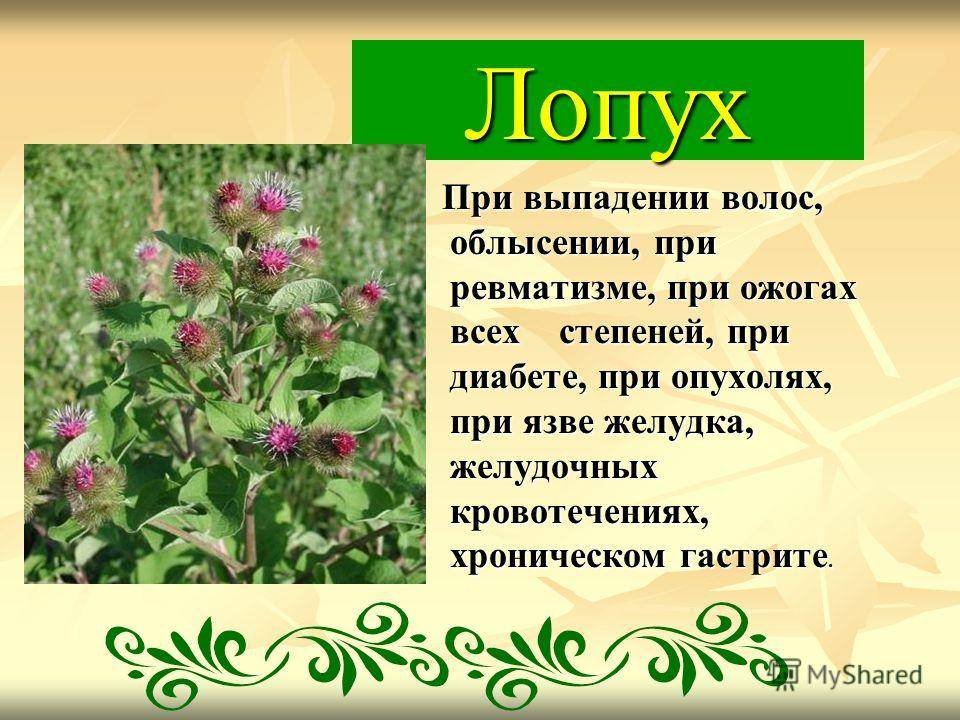 Лопух

При выпадении волос, облысении, при ревматизме, при ожогах всех степеней, при диабете, при опухолях, при язве желудка, желудочных кровотечениях, хроническом гастрите.

MyShared